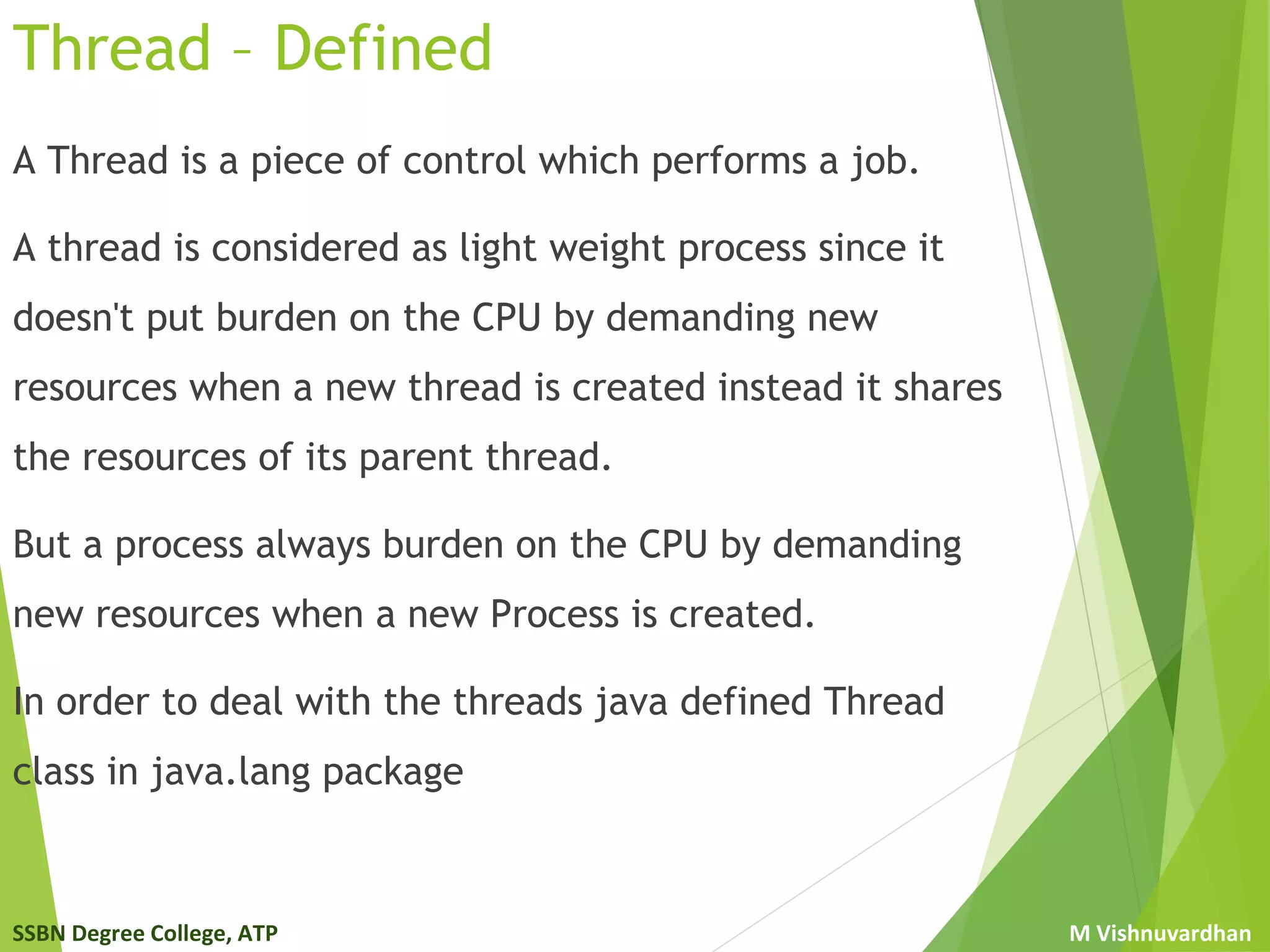 Thread – Defined

A Thread is a piece of control which performs a job.

A thread is considered as light weight process since it doesn't put burden on the CPU by demanding new resources when a new thread is created instead it shares the resources of its parent thread.

But a process always burden on the CPU by demanding new resources when a new Process is created.

In order to deal with the threads java defined Thread class in java.lang package

SSBN Degree College, ATP

M Vishnuvardhan